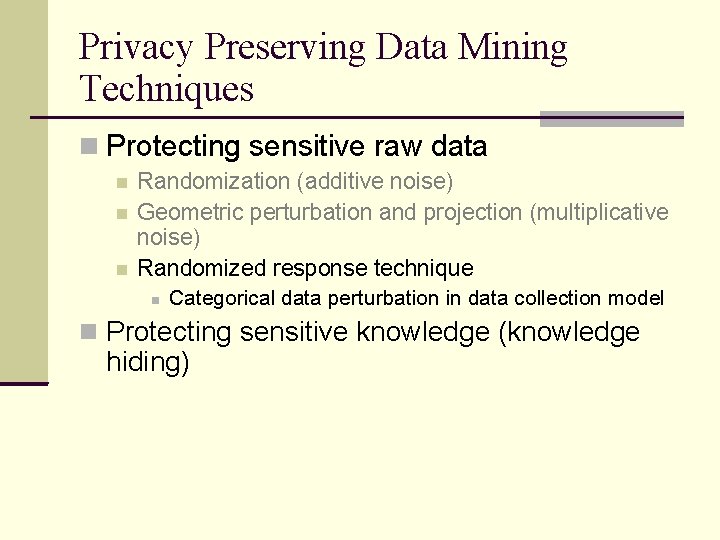 Privacy Preserving Data Mining Techniques

Protecting sensitive raw data

Randomization (additive noise)

Geometric perturbation and projection (multiplicative noise)

Randomized response technique

Categorical data perturbation in data collection model

Protecting sensitive knowledge (knowledge hiding)